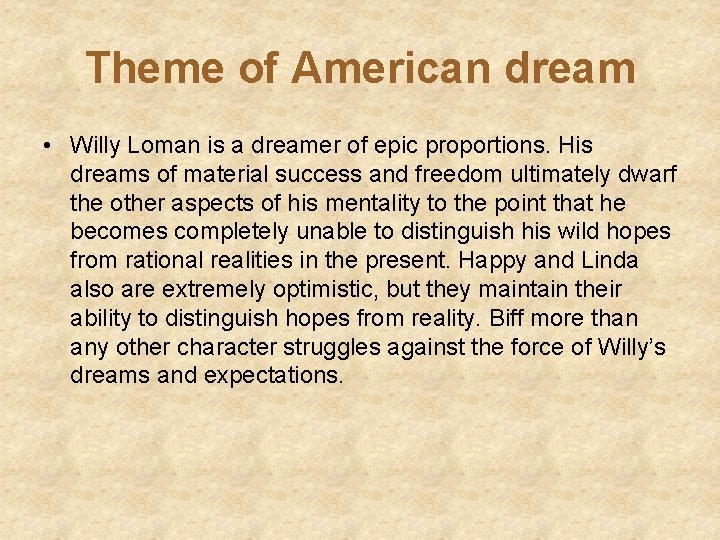 Theme of American dream

• Willy Loman is a dreamer of epic proportions. His dreams of material success and freedom ultimately dwarf the other aspects of his mentality to the point that he becomes completely unable to distinguish his wild hopes from rational realities in the present. Happy and Linda also are extremely optimistic, but they maintain their ability to distinguish hopes from reality. Biff more than any other character struggles against the force of Willy's dreams and expectations.